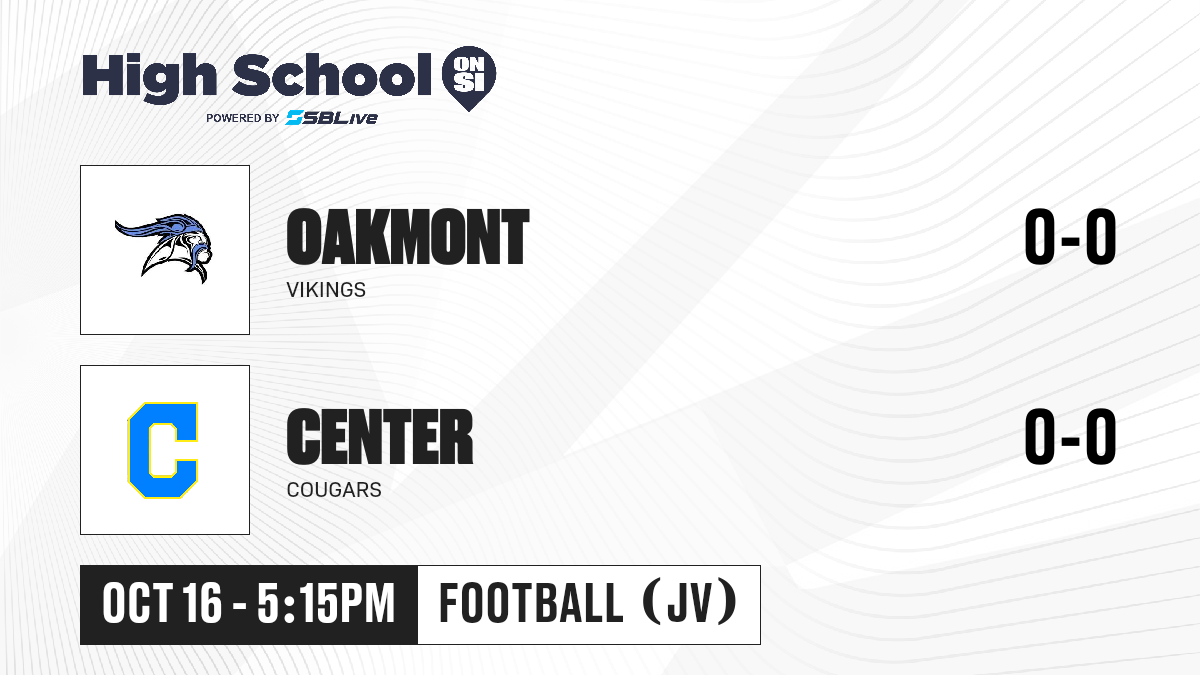 High School ON SI
POWERED BY SBLive

OAKMONT
VIKINGS
0-0

C
CENTER
COUGARS
0-0

OCT 16 - 5:15PM
FOOTBALL (JV)